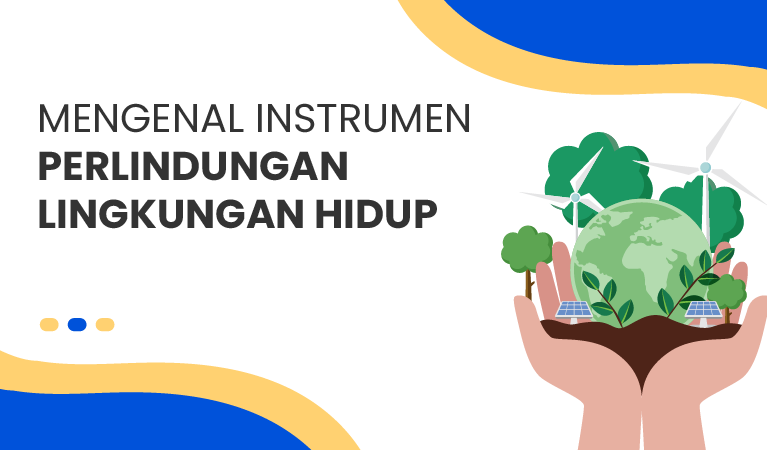 MENGENAL INSTRUMEN
PERLINDUNGAN LINGKUNGAN HIDUP